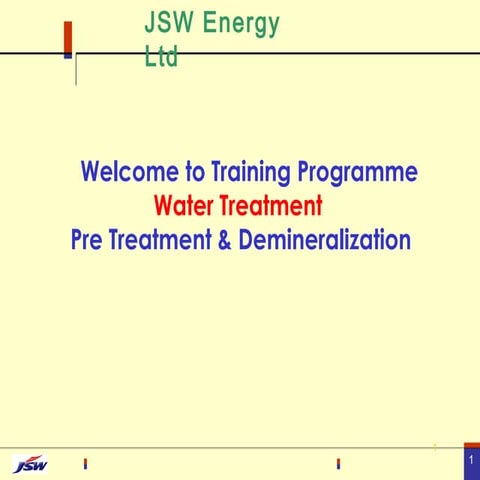 JSW Energy Ltd

Welcome to Training Programme
Water Treatment
Pre Treatment & Demineralization

JSW

1